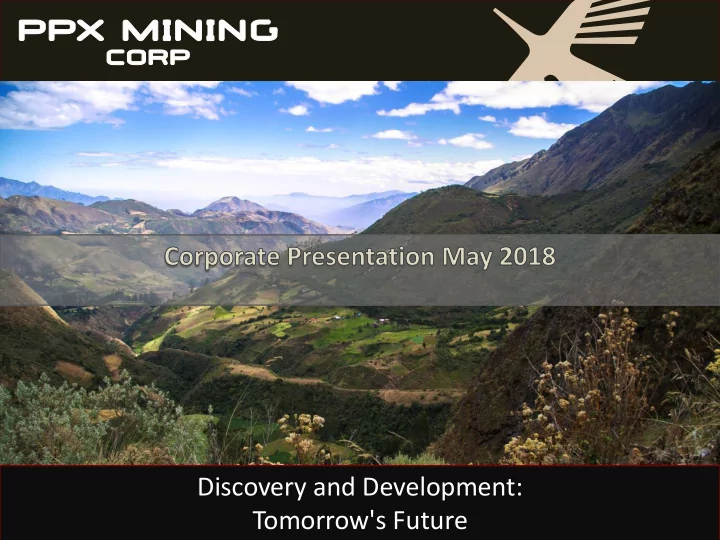 PPX MINING
CORP

Corporate Presentation May 2018

Discovery and Development:
Tomorrow's Future